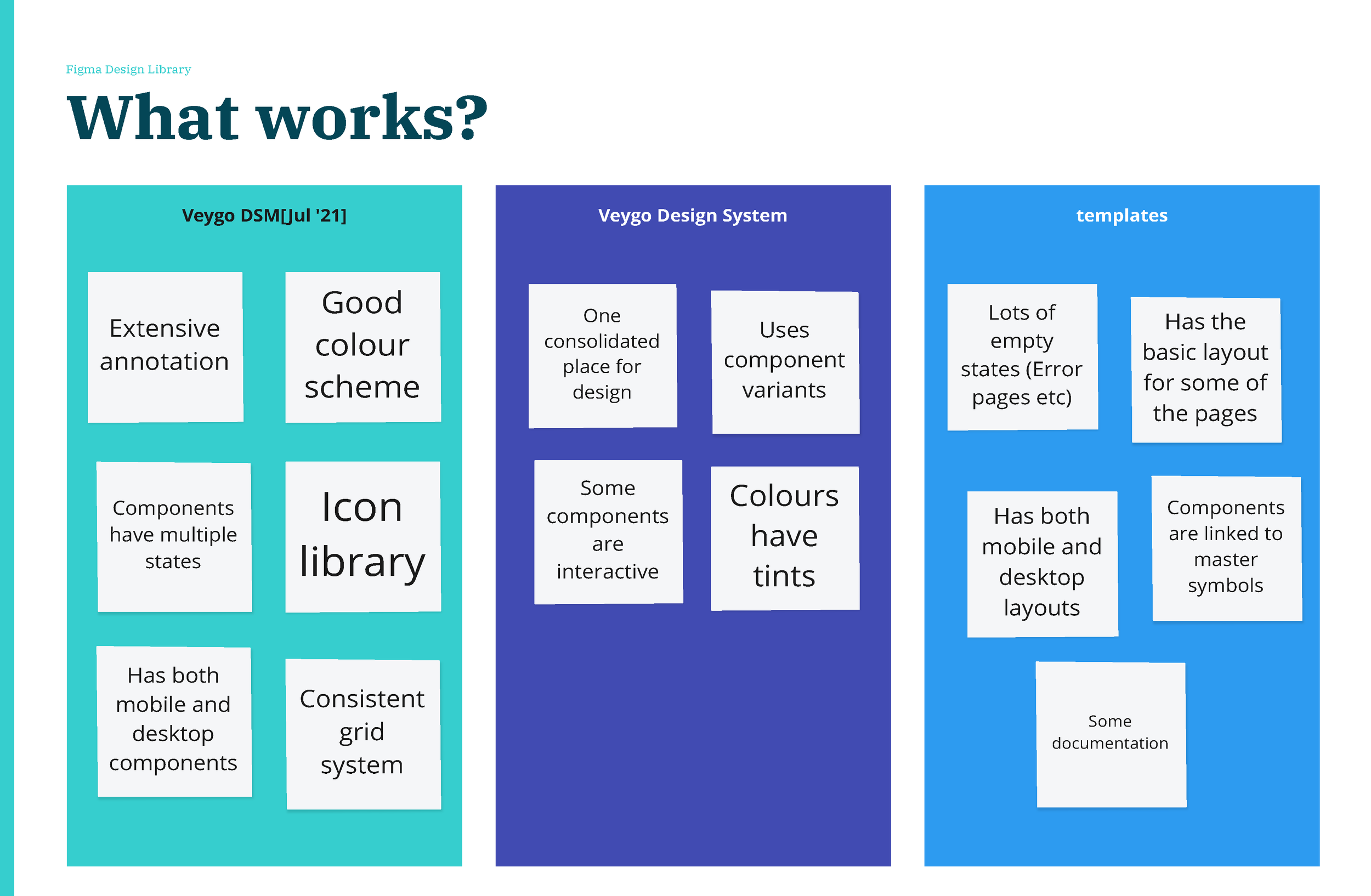 Figma Design Library

What works?

Veygo DSM[Jul '21]

Extensive annotation

Good colour scheme

Components have multiple states

Icon library

Has both mobile and desktop components

Consistent grid system

Veygo Design System

One consolidated place for design

Uses component variants

Some components are interactive

Colours have tints

templates

Lots of empty states (Error pages etc)

Has the basic layout for some of the pages

Has both mobile and desktop layouts

Components are linked to master symbols

Some documentation